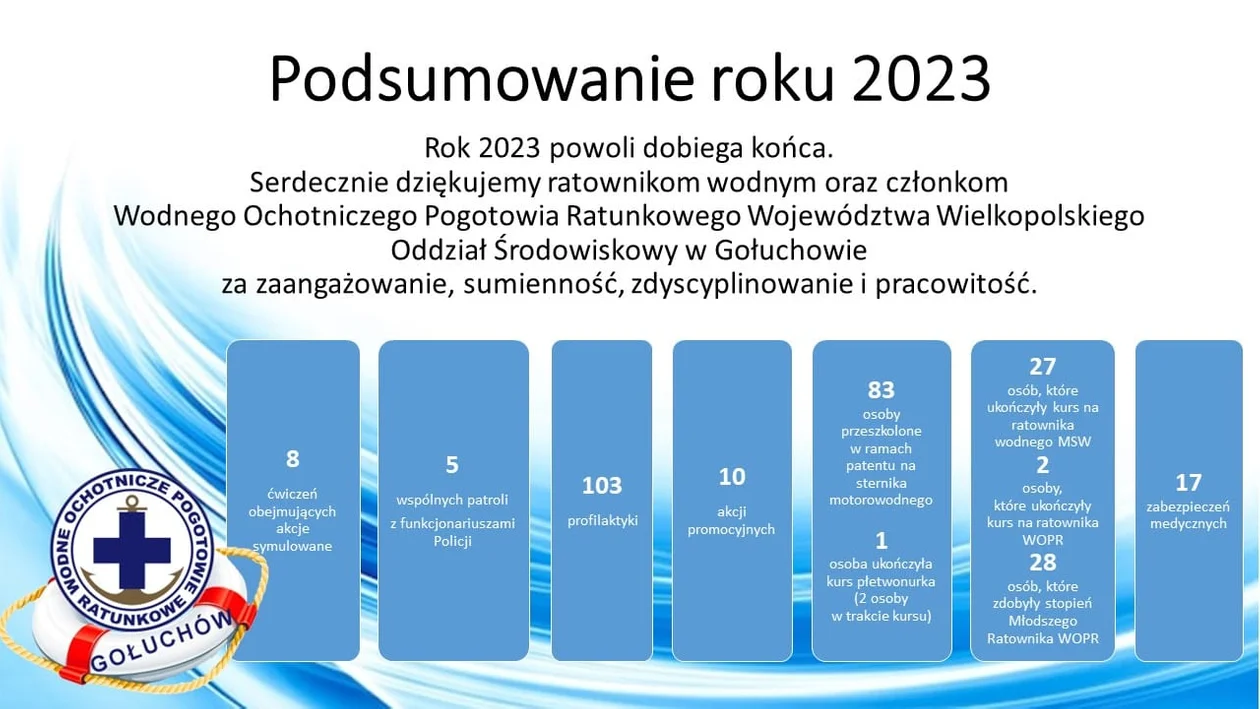 Podsumowanie roku 2023

Rok 2023 powoli dobiega końca.
Serdecznie dziękujemy ratownikom wodnym oraz członkom Wodnego Ochotniczego Pogotowia Ratunkowego Województwa Wielkopolskiego Oddział Środowiskowy w Gołuchowie za zaangażowanie, sumienność, zdyscyplinowanie i pracowitość.

8
ćwiczeń obejmujących akcje symulowane

5
wspólnych patroli z funkcjonariuszami Policji

103
profilaktyki

10
akcji promocyjnych

83
osoby przeszkolone w ramach patentu na sternika motorowodnego

1
osoba ukończyła kurs płetwonurka (2 osoby w trakcie kursu)

27
osób, które ukończyły kurs na ratownika wodnego MSW

2
osoby, które ukończyły kurs na ratownika WOPR

28
osób, które zdobyły stopień Młodszego Ratownika WOPR

17
zabezpieczeń medycznych

WODNE OCHOTNICZE POGOTOWIE RATUNKOWE
GOŁUCHÓW